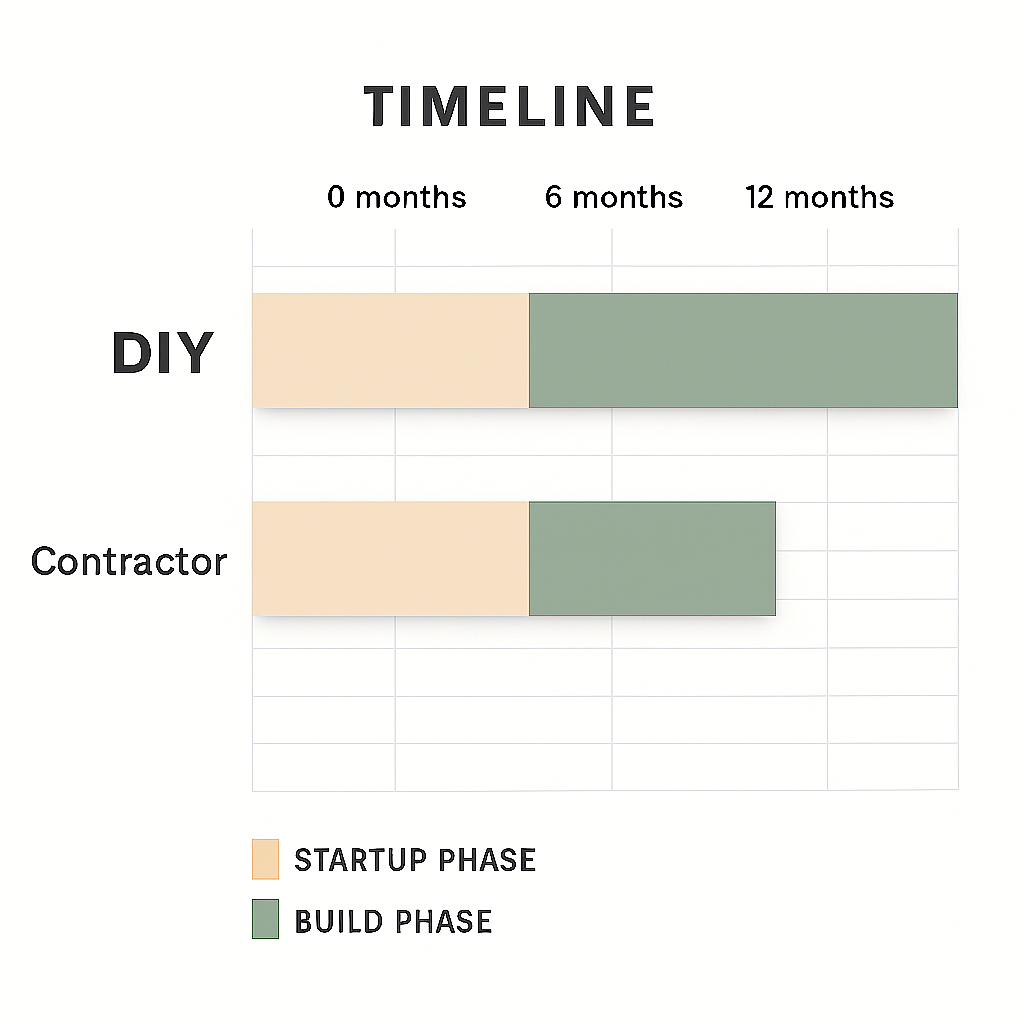 TIMELINE

0 months 6 months 12 months

DIY

Contractor

STARTUP PHASE

BUILD PHASE